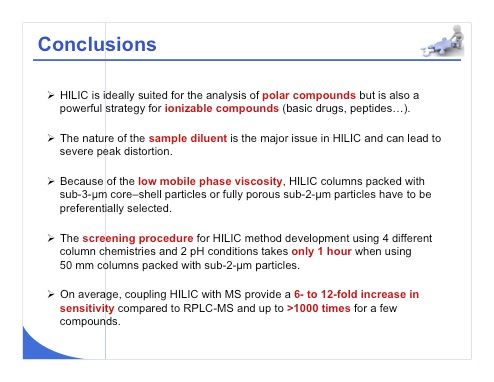 Conclusions

➢ HILIC is ideally suited for the analysis of polar compounds but is also a powerful strategy for ionizable compounds (basic drugs, peptides…).

➢ The nature of the sample diluent is the major issue in HILIC and can lead to severe peak distortion.

➢ Because of the low mobile phase viscosity, HILIC columns packed with sub-3-µm core–shell particles or fully porous sub-2-µm particles have to be preferentially selected.

➢ The screening procedure for HILIC method development using 4 different column chemistries and 2 pH conditions takes only 1 hour when using 50 mm columns packed with sub-2-µm particles.

➢ On average, coupling HILIC with MS provide a 6- to 12-fold increase in sensitivity compared to RPLC-MS and up to >1000 times for a few compounds.